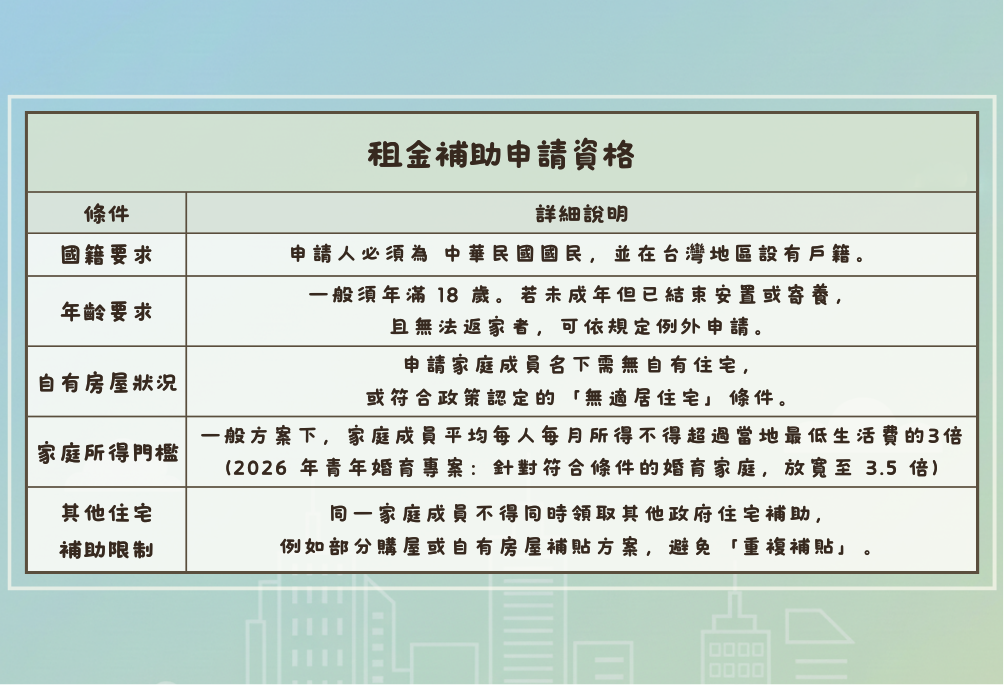 租金補助申請資格

| 條件 | 詳細說明 |
|---|---|
| 國籍要求 | 申請人必須為 中華民國國民，並在台灣地區設有戶籍。 |
| 年齡要求 | 一般須年滿 18 歲。若未成年但已結束安置或寄養，且無法返家者，可依規定例外申請。 |
| 自有房屋狀況 | 申請家庭成員名下需無自有住宅，或符合政策認定的「無適居住宅」條件。 |
| 家庭所得門檻 | 一般方案下，家庭成員平均每人每月所得不得超過當地最低生活費的3倍 (2026 年青年婚育專案：針對符合條件的婚育家庭，放寬至 3.5 倍) |
| 其他住宅補助限制 | 同一家庭成員不得同時領取其他政府住宅補助，例如部分購屋或自有房屋補貼方案，避免「重複補貼」。 |